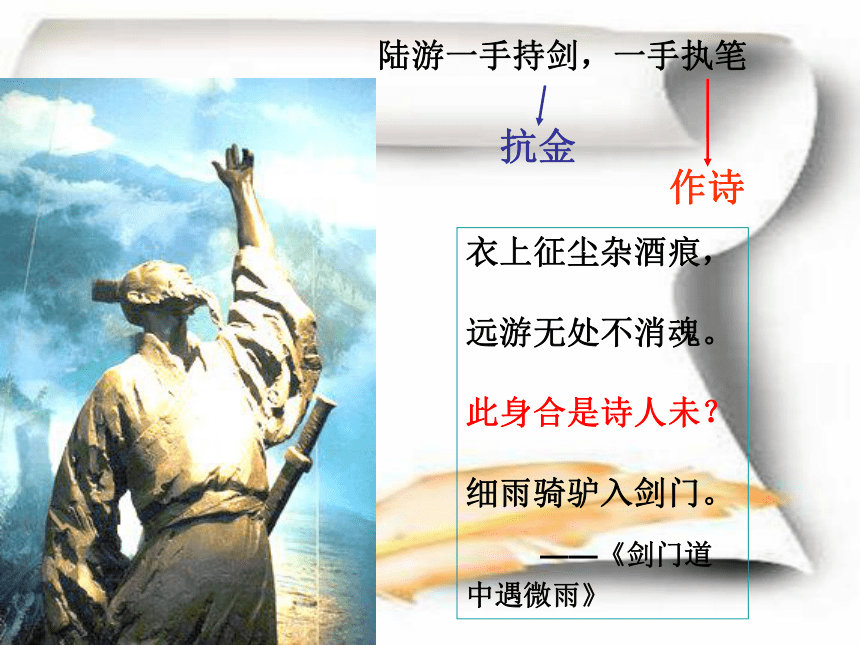 陆游一手持剑，一手执笔

抗金

作诗

衣上征尘杂酒痕，

远游无处不消魂。

此身合是诗人未？

细雨骑驴入剑门。

——《剑门道中遇微雨》